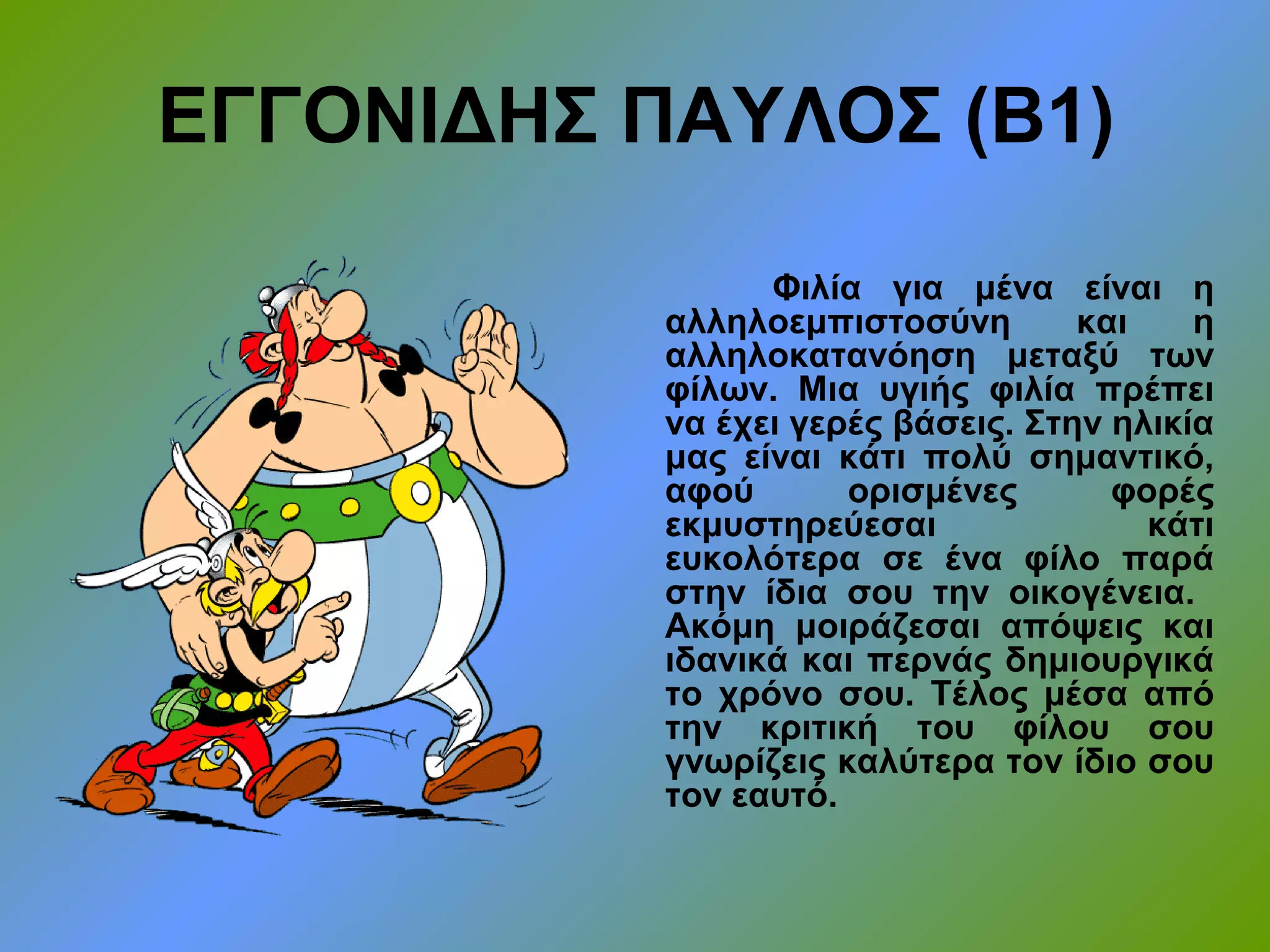 ΕΓΓΟΝΙΔΗΣ ΠΑΥΛΟΣ (Β1)

Φιλία για μένα είναι η αλληλοεμπιστοσύνη και η αλληλοκατανόηση μεταξύ των φίλων. Μια υγιής φιλία πρέπει να έχει γερές βάσεις. Στην ηλικία μας είναι κάτι πολύ σημαντικό, αφού ορισμένες φορές εκμυστηρεύεσαι κάτι ευκολότερα σε ένα φίλο παρά στην ίδια σου την οικογένεια. Ακόμη μοιράζεσαι απόψεις και ιδανικά και περνάς δημιουργικά το χρόνο σου. Τέλος μέσα από την κριτική του φίλου σου γνωρίζεις καλύτερα τον ίδιο σου τον εαυτό.